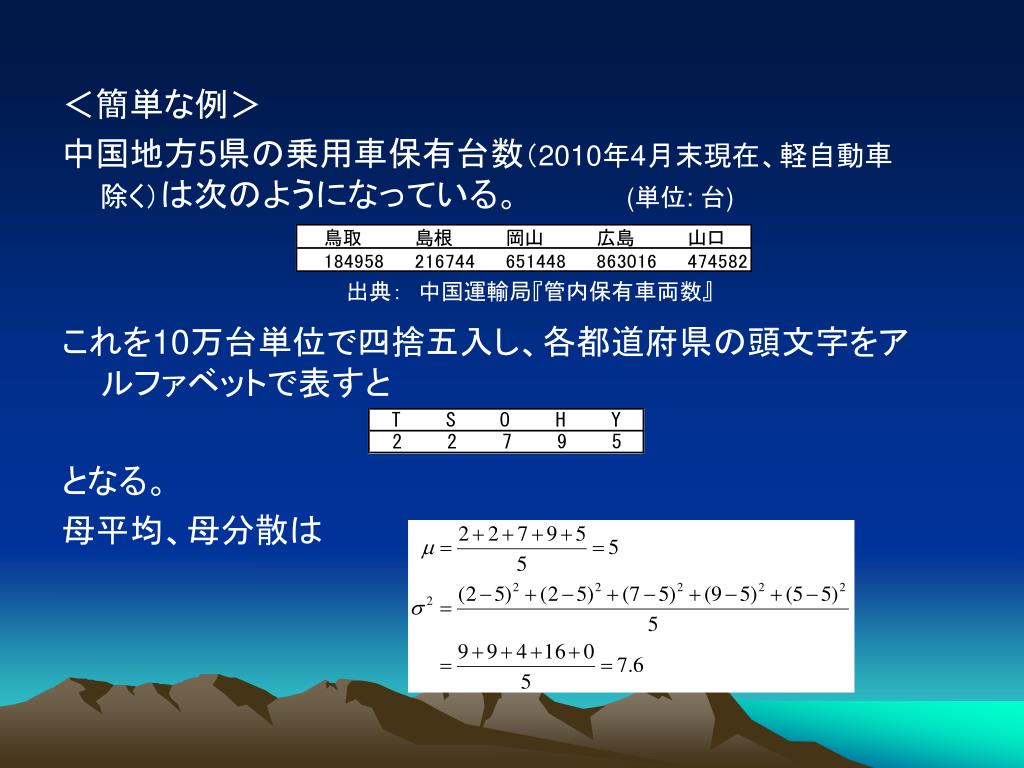 ＜簡単な例＞

中国地方5県の乗用車保有台数（2010年4月末現在、軽自動車除く）は次のようになっている。　(単位: 台)

| 鳥取 | 島根 | 岡山 | 広島 | 山口 |
|---|---|---|---|---|
| 184958 | 216744 | 651448 | 863016 | 474582 |

出典：　中国運輸局『管内保有車両数』

これを10万台単位で四捨五入し、各都道府県の頭文字をアルファベットで表すと

| T | S | O | H | Y |
|---|---|---|---|---|
| 2 | 2 | 7 | 9 | 5 |

となる。

母平均、母分散は

$\mu = \frac{2+2+7+9+5}{5} = 5$

$\sigma^2 = \frac{(2-5)^2+(2-5)^2+(7-5)^2+(9-5)^2+(5-5)^2}{5}$

$= \frac{9+9+4+16+0}{5} = 7.6$